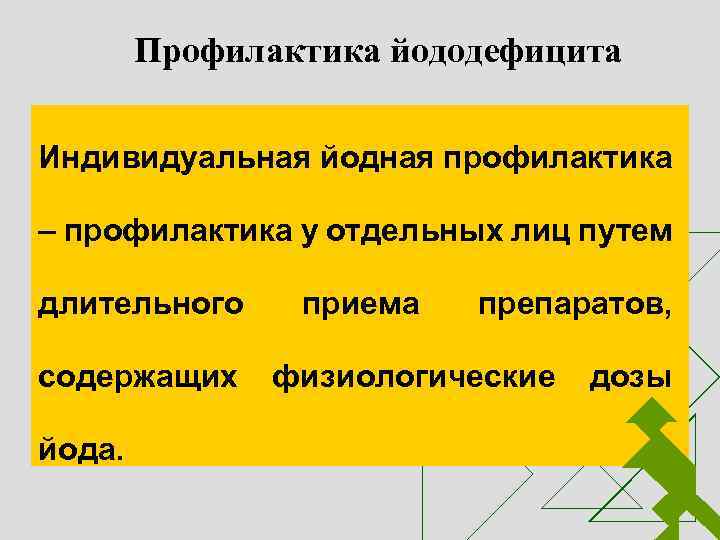 Профилактика йододефицита

Индивидуальная йодная профилактика – профилактика у отдельных лиц путем длительного приема препаратов, содержащих физиологические дозы йода.